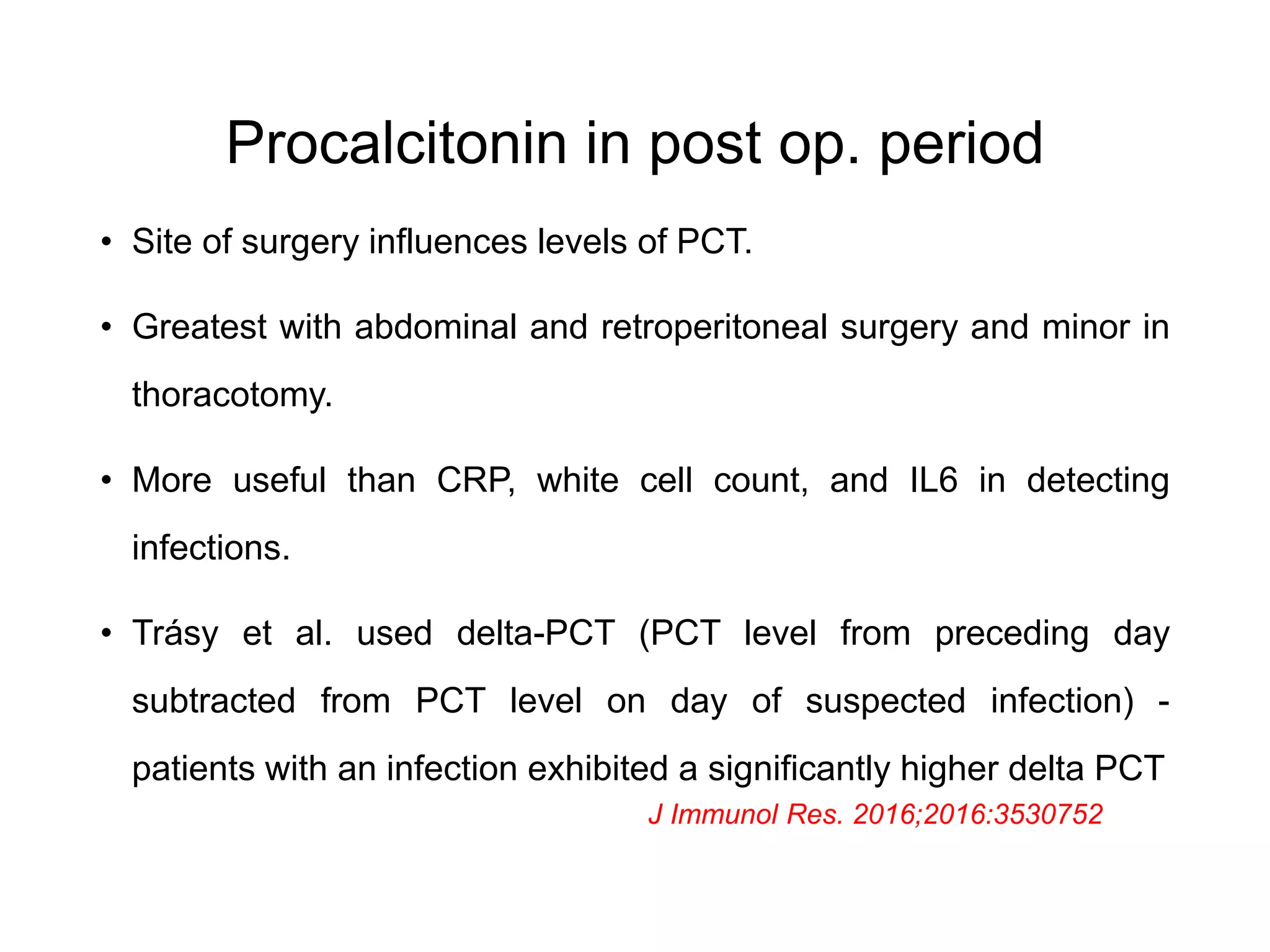 Procalcitonin in post op. period

• Site of surgery influences levels of PCT.

• Greatest with abdominal and retroperitoneal surgery and minor in thoracotomy.

• More useful than CRP, white cell count, and IL6 in detecting infections.

• Trásy et al. used delta-PCT (PCT level from preceding day subtracted from PCT level on day of suspected infection) - patients with an infection exhibited a significantly higher delta PCT

J Immunol Res. 2016;2016:3530752